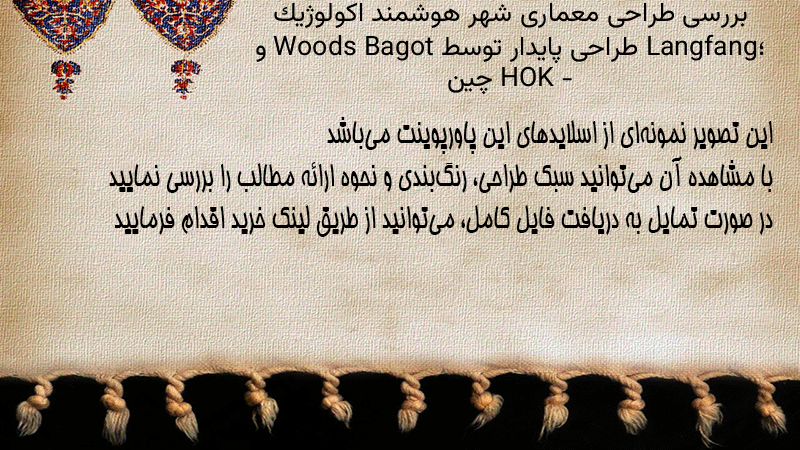 بررسی طراحی معماری شهر هوشمند اکولوژیک Langfang؛ طراحی پایدار توسط Woods Bagot و HOK – چین

این تصویر نمونه‌ای از اسلایدهای این پاورپوینت می‌باشد
با مشاهده آن می‌توانید سبک طراحی، رنگ‌بندی و نحوه ارائه مطالب را بررسی نمایید
در صورت تمایل به دریافت فایل کامل، می‌توانید از طریق لینک خرید اقدام فرمایید